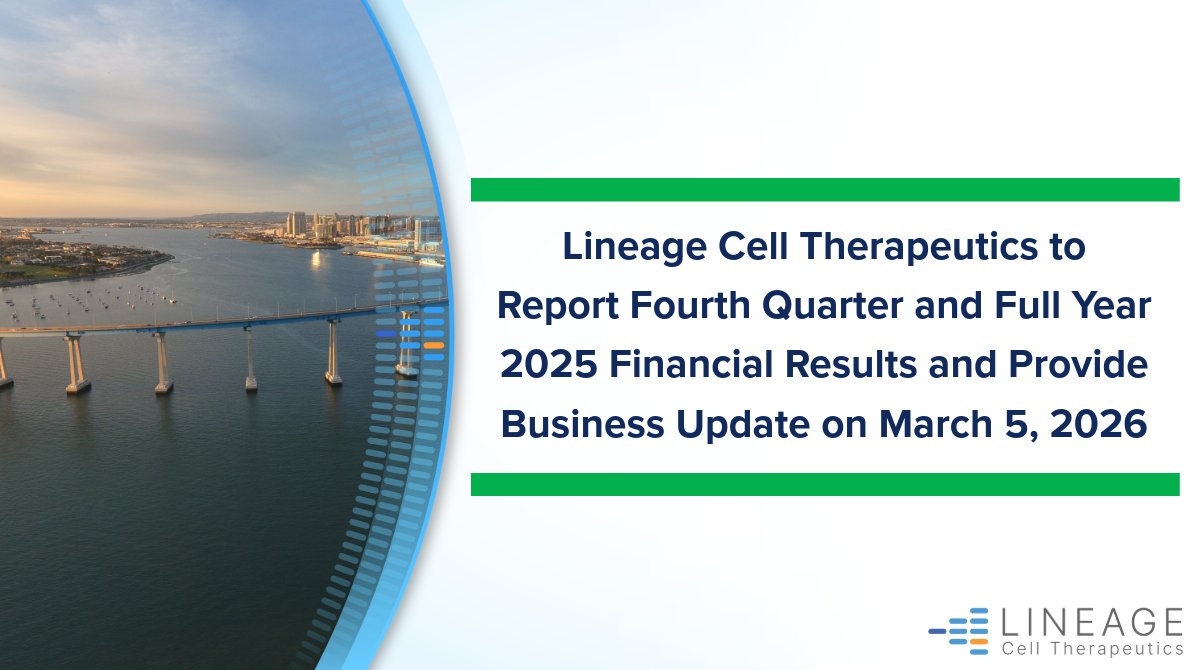 Lineage Cell Therapeutics to Report Fourth Quarter and Full Year 2025 Financial Results and Provide Business Update on March 5, 2026

LINEAGE
Cell Therapeutics